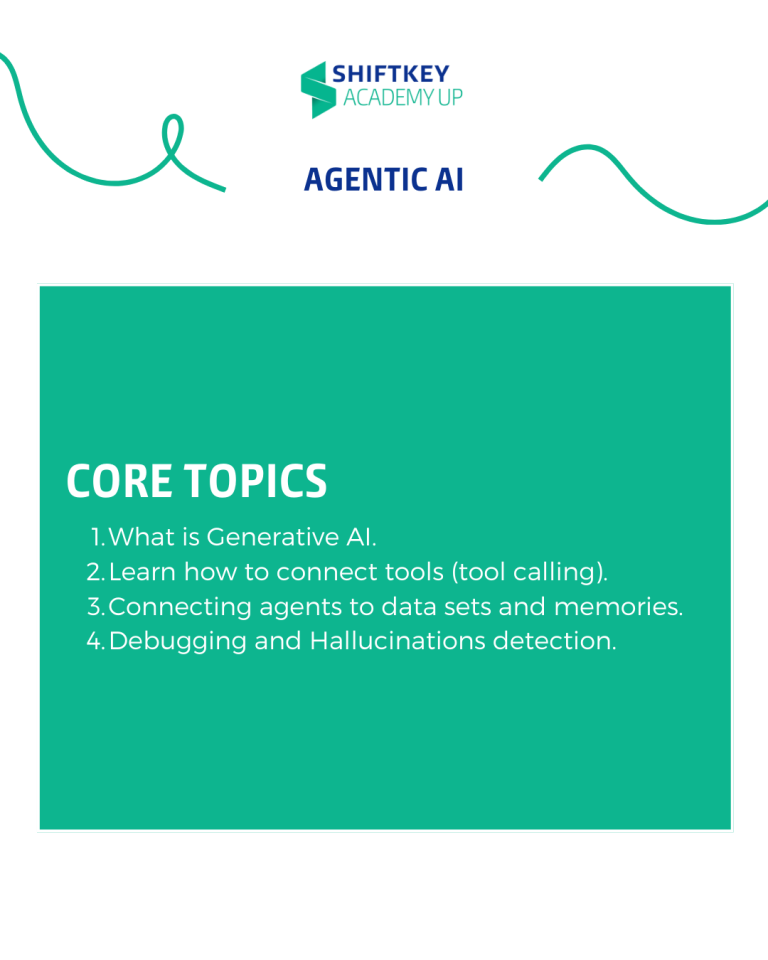 SHIFTKEY
ACADEMY UP

AGENTIC AI

CORE TOPICS

1. What is Generative AI.
2. Learn how to connect tools (tool calling).
3. Connecting agents to data sets and memories.
4. Debugging and Hallucinations detection.